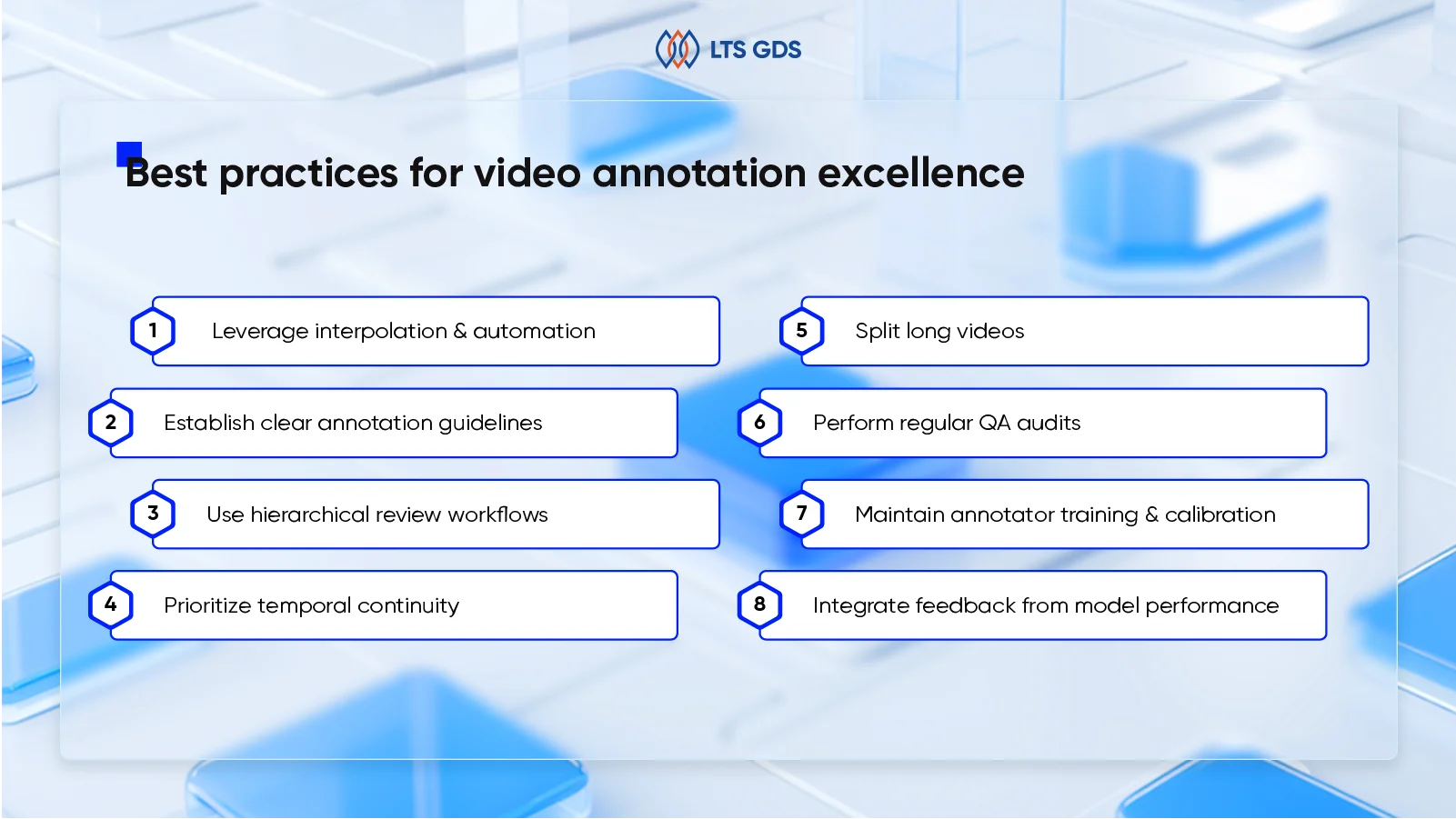 LTS GDS

Best practices for video annotation excellence

1 Leverage interpolation & automation

2 Establish clear annotation guidelines

3 Use hierarchical review workflows

4 Prioritize temporal continuity

5 Split long videos

6 Perform regular QA audits

7 Maintain annotator training & calibration

8 Integrate feedback from model performance